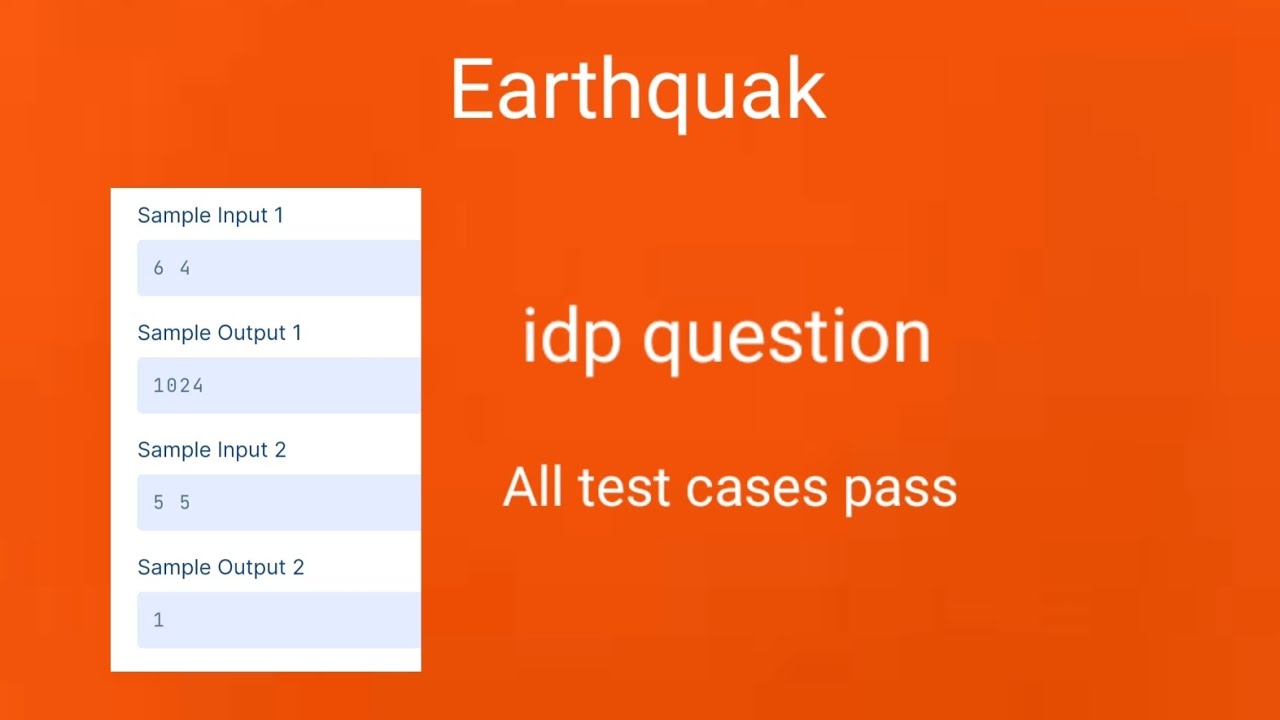 Earthquak

Sample Input 1

6 4

Sample Output 1

1024

Sample Input 2

5 5

Sample Output 2

1

idp question

All test cases pass